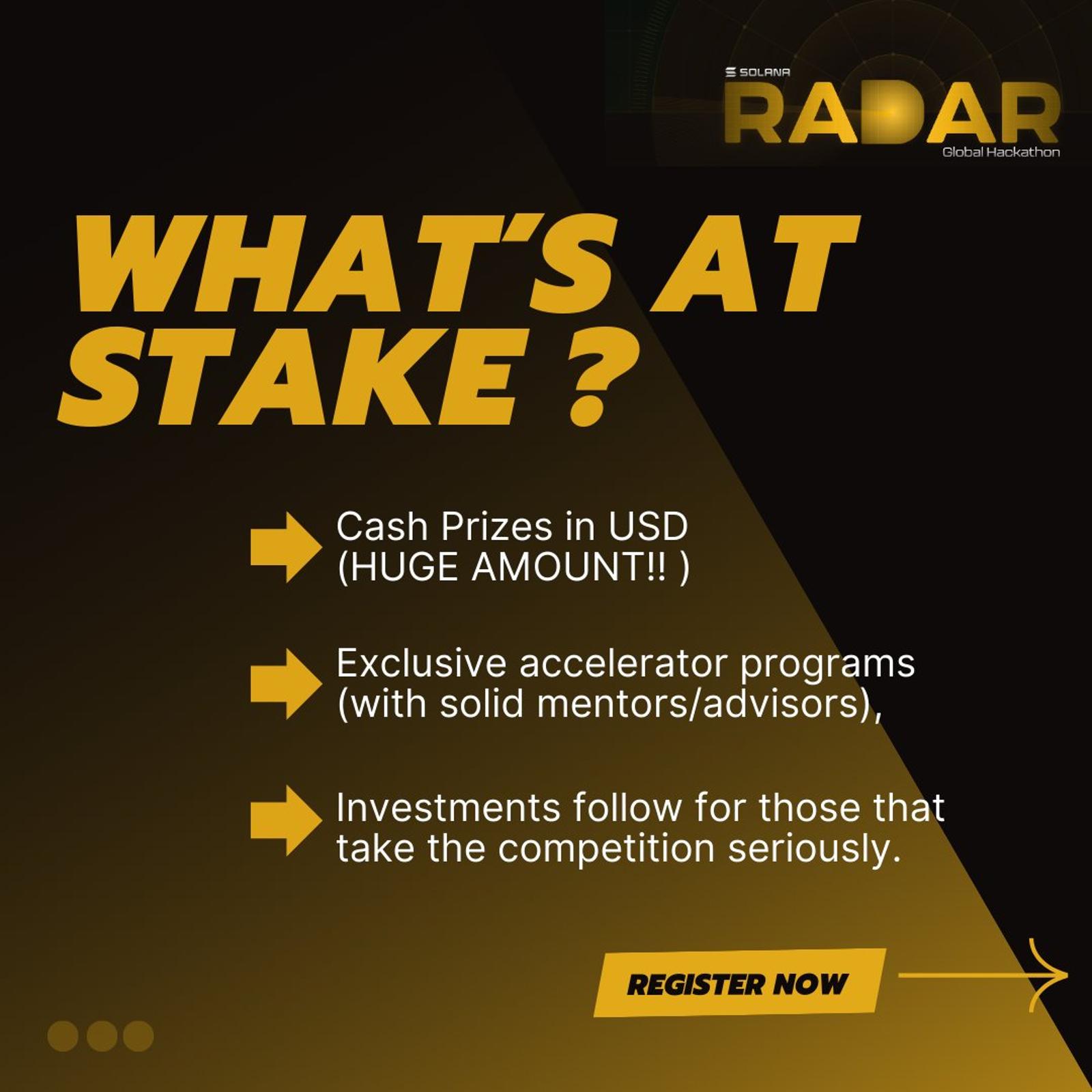 SOLANA
RADAR
Global Hackathon

WHAT'S AT STAKE ?

Cash Prizes in USD (HUGE AMOUNT!! )

Exclusive accelerator programs (with solid mentors/advisors),

Investments follow for those that take the competition seriously.

REGISTER NOW